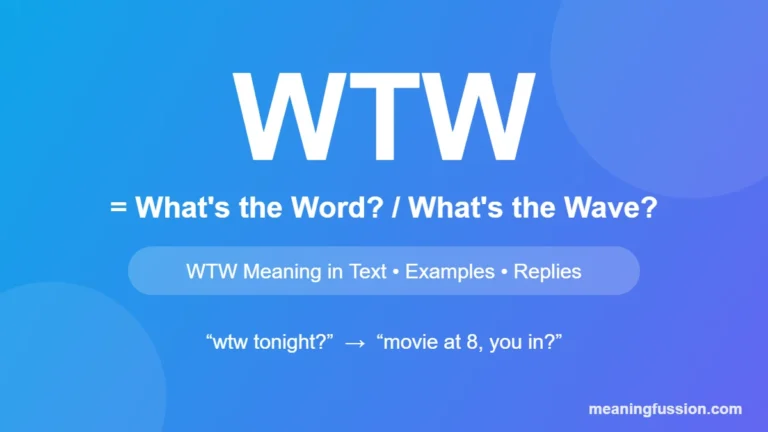 WTW

= What's the Word? / What's the Wave?

WTW Meaning in Text • Examples • Replies

"wtw tonight?" → "movie at 8, you in?"

meaningfussion.com